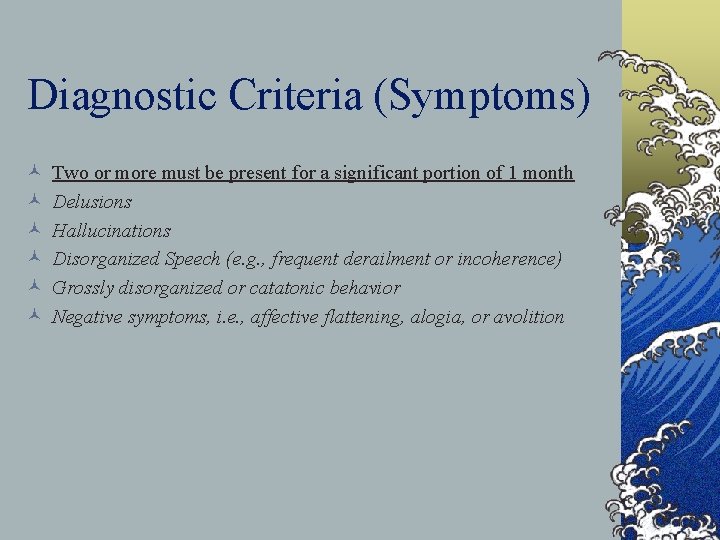 Diagnostic Criteria (Symptoms)

Two or more must be present for a significant portion of 1 month

Delusions

Hallucinations

Disorganized Speech (e.g., frequent derailment or incoherence)

Grossly disorganized or catatonic behavior

Negative symptoms, i.e., affective flattening, alogia, or avolition